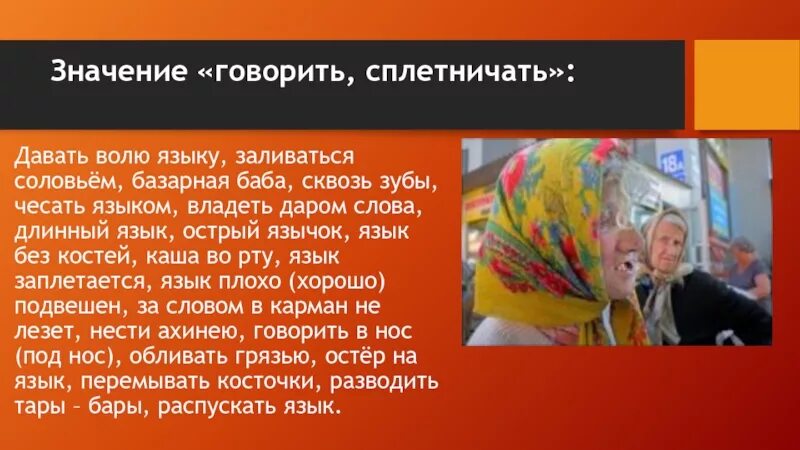 Значение «говорить, сплетничать»:

Давать волю языку, заливаться соловьём, базарная баба, сквозь зубы, чесать языком, владеть даром слова, длинный язык, острый язычок, язык без костей, каша во рту, язык заплетается, язык плохо (хорошо) подвешен, за словом в карман не лезет, нести ахинею, говорить в нос (под нос), обливать грязью, остёр на язык, перемывать косточки, разводить тары – бары, распускать язык.

18А